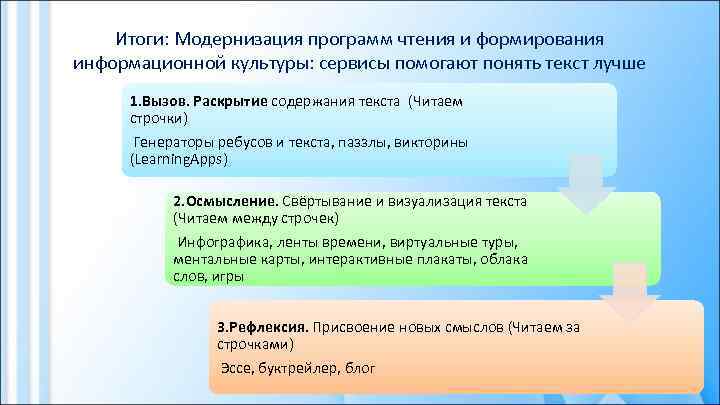 Итоги: Модернизация программ чтения и формирования информационной культуры: сервисы помогают понять текст лучше

1.Вызов. Раскрытие содержания текста (Читаем строчки)

Генераторы ребусов и текста, паззлы, викторины (LearningApps)

2.Осмысление. Свёртывание и визуализация текста (Читаем между строчек)

Инфографика, ленты времени, виртуальные туры, ментальные карты, интерактивные плакаты, облака слов, игры

3.Рефлексия. Присвоение новых смыслов (Читаем за строчками)

Эссе, буктрейлер, блог